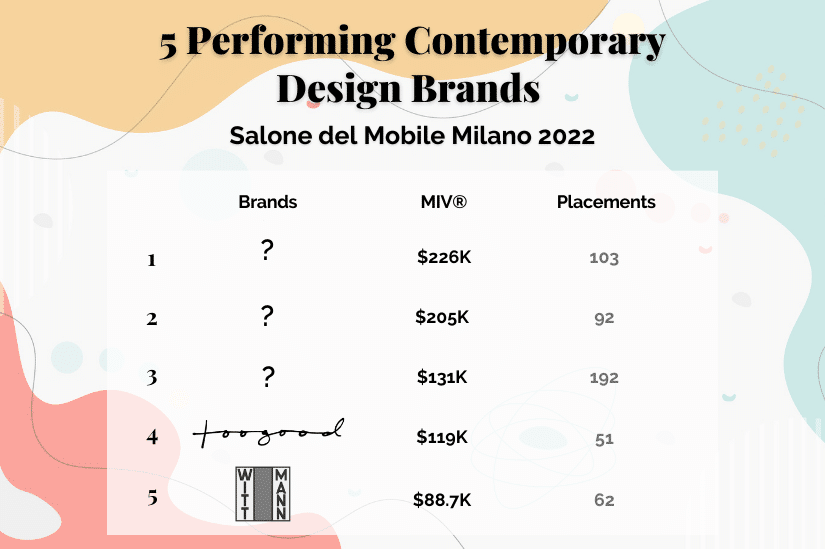 5 Performing Contemporary Design Brands

Salone del Mobile Milano 2022

| | Brands | MIV® | Placements |
|---|---|---|---|
| 1 | ? | $226K | 103 |
| 2 | ? | $205K | 92 |
| 3 | ? | $131K | 192 |
| 4 | toogood | $119K | 51 |
| 5 | WITT MANN | $88.7K | 62 |